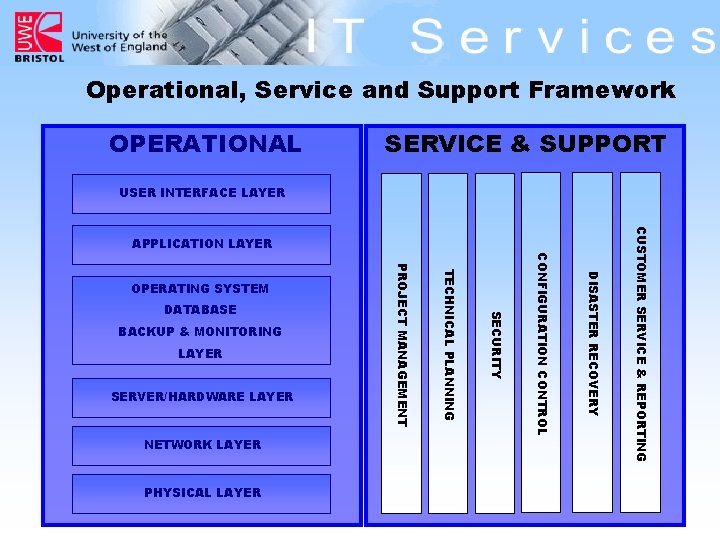 UWE BRISTOL

University of the West of England

IT Services

Operational, Service and Support Framework

OPERATIONAL

USER INTERFACE LAYER

APPLICATION LAYER

OPERATING SYSTEM
DATABASE
BACKUP & MONITORING
LAYER

SERVER/HARDWARE LAYER

NETWORK LAYER

PHYSICAL LAYER

SERVICE & SUPPORT

PROJECT MANAGEMENT

TECHNICAL PLANNING

SECURITY

CONFIGURATION CONTROL

DISASTER RECOVERY

CUSTOMER SERVICE & REPORTING